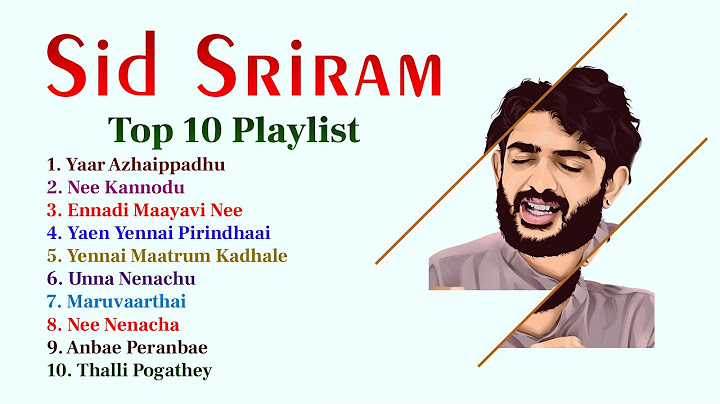 Sid Sriram

Top 10 Playlist

1. Yaar Azhaippadhu
2. Nee Kannodu
3. Ennadi Maayavi Nee
4. Yaen Yennai Pirindhaai
5. Yennai Maatrum Kadhale
6. Unna Nenachu
7. Maruvaarthai
8. Nee Nenacha
9. Anbae Peranbae
10. Thalli Pogathey